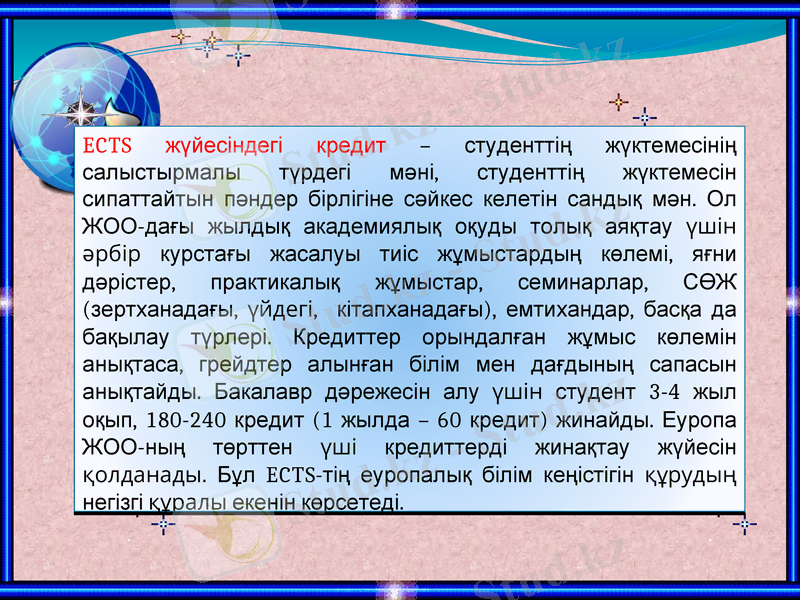 ECTS жүйесіндегі кредит – студенттің жүктемесінің салыстырмалы түрдегі мәні, студенттің жүктемесін сипаттайтын пәндер бірлігіне сәйкес келетін сандық мән. Ол ЖОО-дағы жылдық академиялық оқуды толық аяқтау үшін әрбір курстағы жасалуы тиіс жұмыстардың көлемі, яғни дәрістер, практикалық жұмыстар, семинарлар, СӨЖ (зертханадағы, үйдегі, кітапханадағы), емтихандар, басқа да бақылау түрлері. Кредиттер орындалған жұмыс көлемін анықтаса, грейдтер алынған білім мен дағдының сапасын анықтайды. Бакалавр дәрежесін алу үшін студент 3-4 жыл оқып, 180-240 кредит (1 жылда – 60 кредит) жинайды. Еуропа ЖОО-ның төрттен үші кредиттерді жинақтау жүйесін қолданады. Бұл ECTS-тің еуропалық білім кеңістігін құрудың негізгі құралы екенін көрсетеді.

Stud.kz